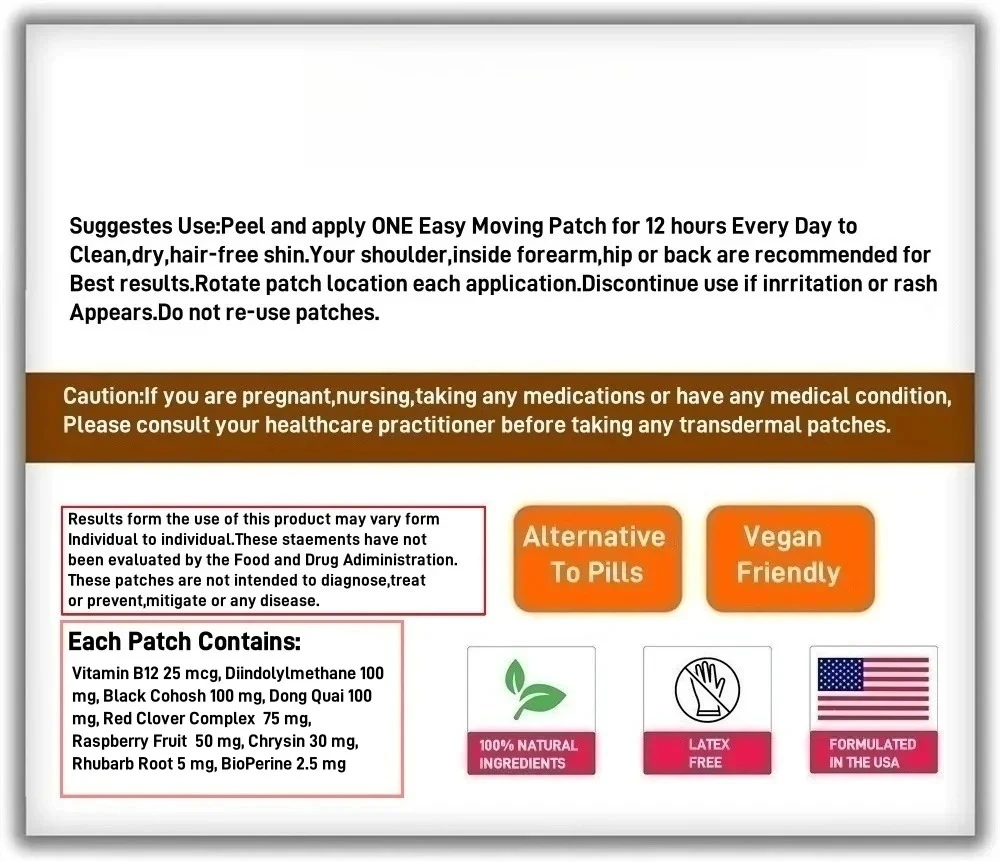 Suggestes Use:Peel and apply ONE Easy Moving Patch for 12 hours Every Day to Clean,dry,hair-free shin.Your shoulder,inside forearm,hip or back are recommended for Best results.Rotate patch location each application.Discontinue use if inrritation or rash Appears.Do not re-use patches.

Caution:If you are pregnant,nursing,taking any medications or have any medical condition, Please consult your healthcare practitioner before taking any transdermal patches.

Results form the use of this product may vary form Individual to individual.These staements have not been evaluated by the Food and Drug Adiministration. These patches are not intended to diagnose,treat or prevent,mitigate or any disease.

Alternative To Pills

Vegan Friendly

Each Patch Contains:

Vitamin B12 25 mcg, Diindolylmethane 100 mg, Black Cohosh 100 mg, Dong Quai 100 mg, Red Clover Complex 75 mg, Raspberry Fruit 50 mg, Chrysin 30 mg, Rhubarb Root 5 mg, BioPerine 2.5 mg

100% NATURAL INGREDIENTS

LATEX FREE

FORMULATED IN THE USA